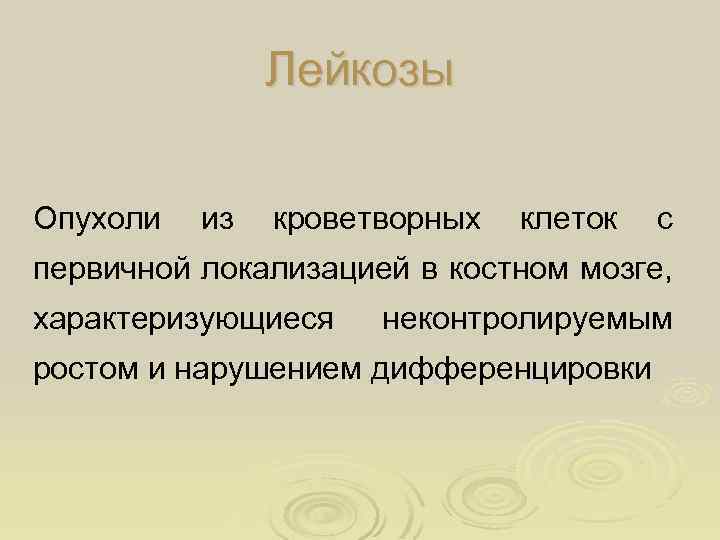 Лейкозы

Опухоли из кроветворных клеток с первичной локализацией в костном мозге, характеризующиеся неконтролируемым ростом и нарушением дифференцировки